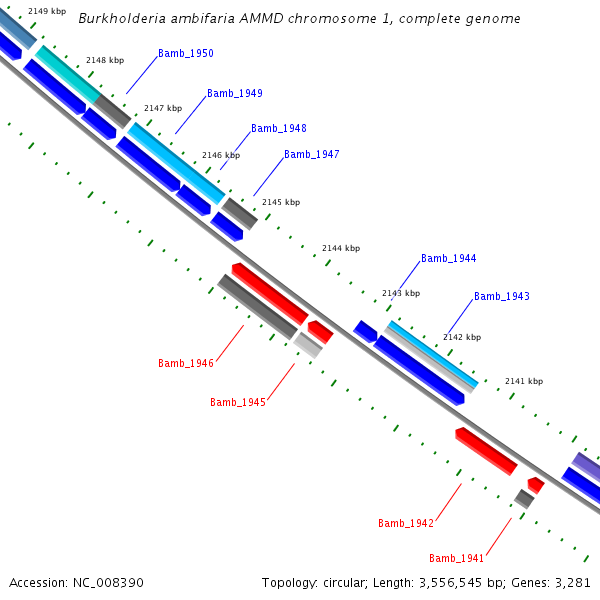 Burkholderia ambifaria AMMD chromosome 1, complete genome

2149 kbp
2148 kbp
Bamb_1950
2147 kbp
Bamb_1949
Bamb_1948
2146 kbp
Bamb_1947
2145 kbp
2144 kbp
Bamb_1944
2143 kbp
Bamb_1943
2142 kbp
2141 kbp
Bamb_1946
Bamb_1945
Bamb_1942
Bamb_1941

Accession: NC_008390
Topology: circular; Length: 3,556,545 bp; Genes: 3,281